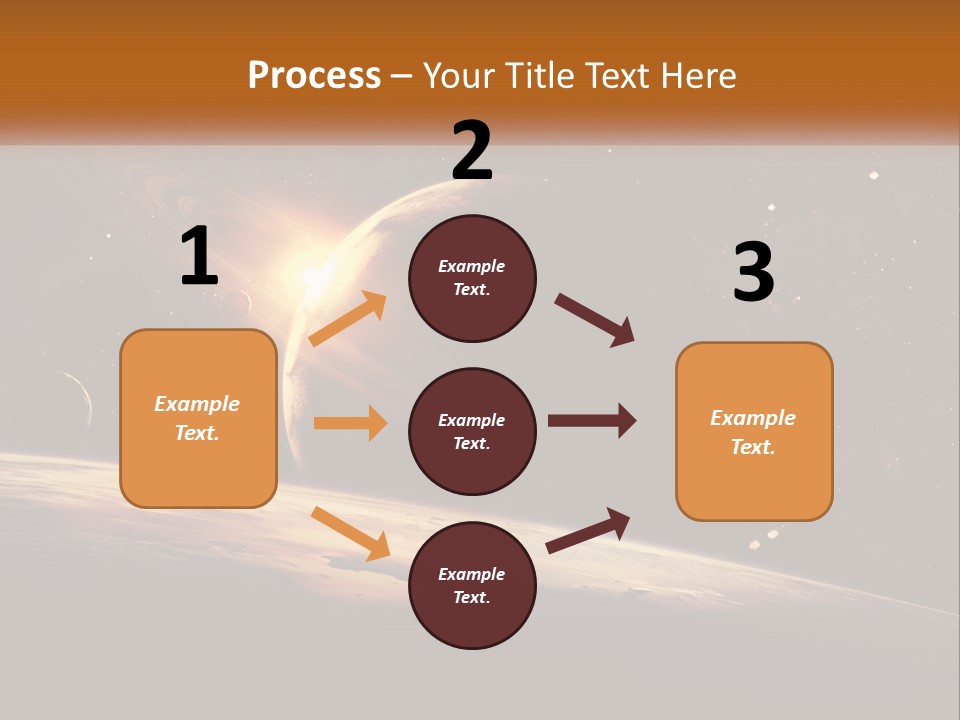 Process – Your Title Text Here

1

Example Text.

2

Example Text.

Example Text.

Example Text.

3

Example Text.